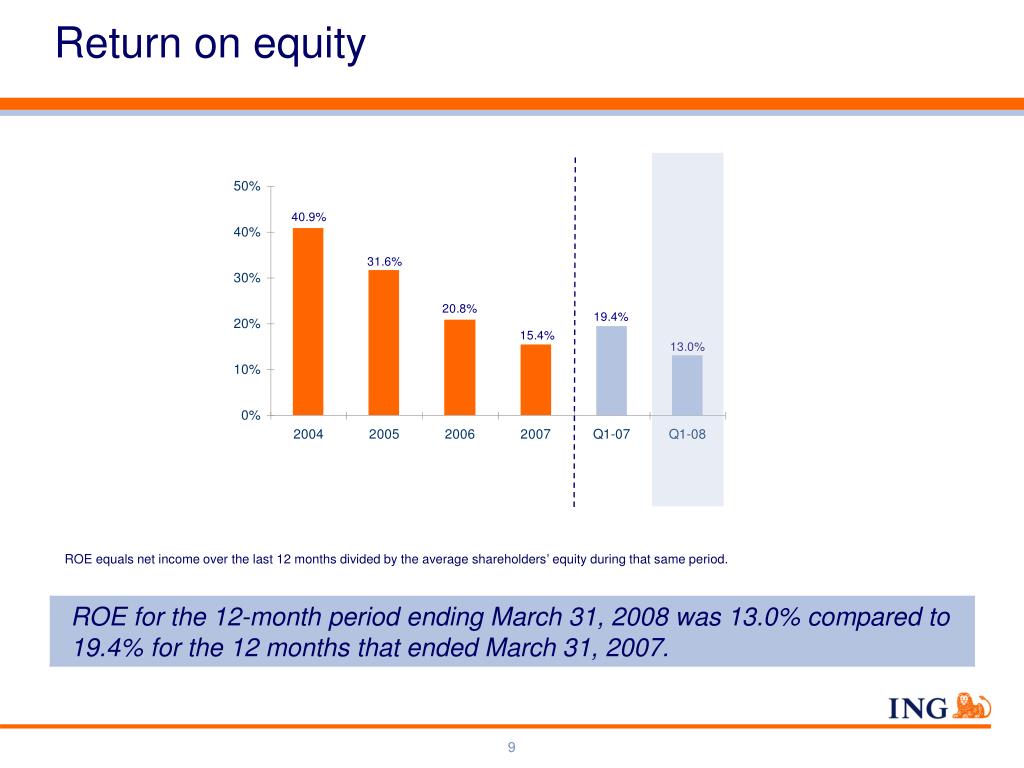 Return on equity

50%
40%
30%
20%
10%
0%

40.9%
31.6%
20.8%
15.4%
19.4%
13.0%

2004
2005
2006
2007
Q1-07
Q1-08

ROE equals net income over the last 12 months divided by the average shareholders' equity during that same period.

ROE for the 12-month period ending March 31, 2008 was 13.0% compared to 19.4% for the 12 months that ended March 31, 2007.

ING

9